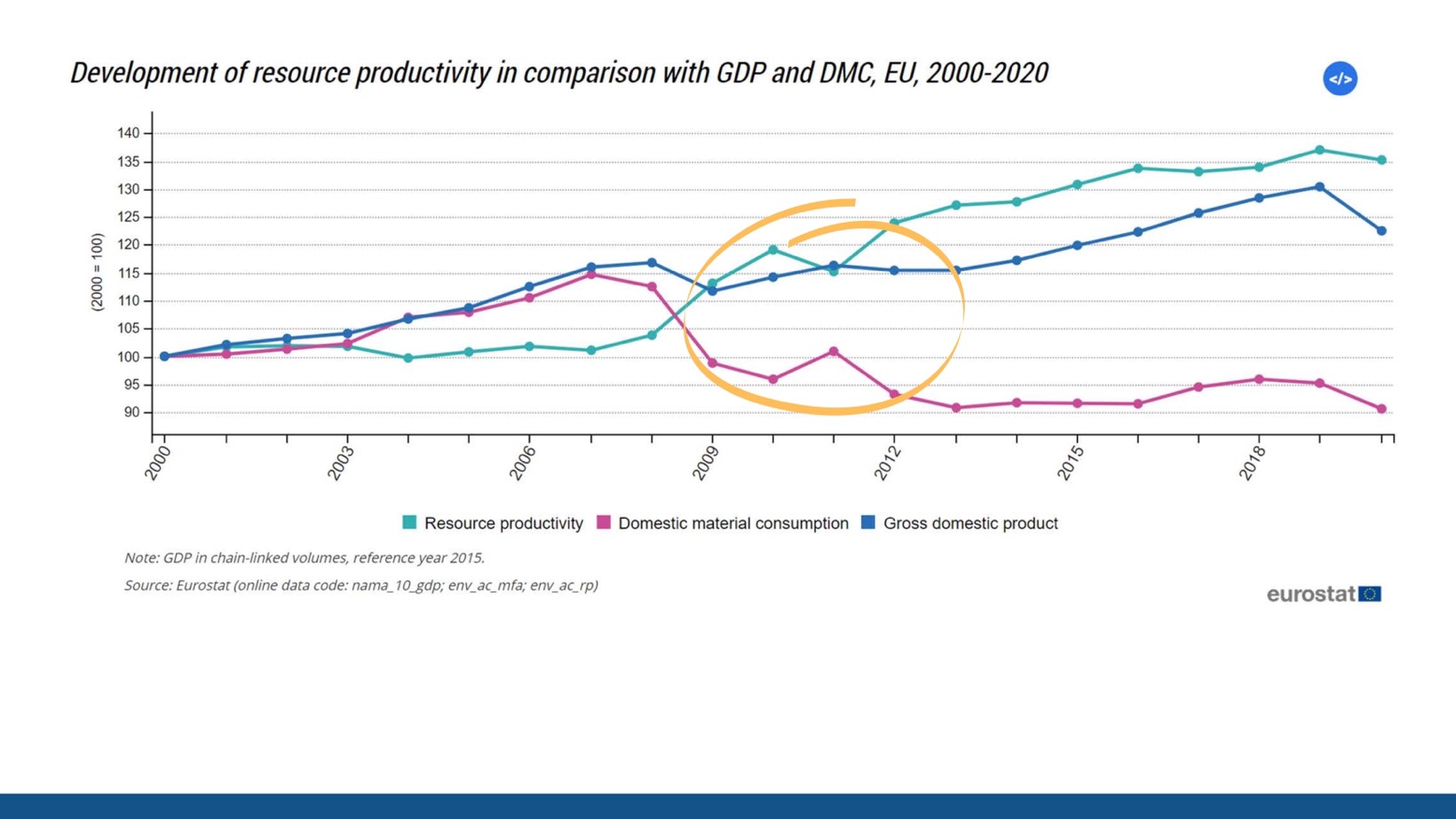 Development of resource productivity in comparison with GDP and DMC, EU, 2000-2020

</>

(2000 = 100)

140
135
130
125
120
115
110
105
100
95
90

2000
2003
2006
2009
2012
2015
2018

Resource productivity Domestic material consumption Gross domestic product

Note: GDP in chain-linked volumes, reference year 2015.

Source: Eurostat (online data code: nama_10_gdp; env_ac_mfa; env_ac_rp)

eurostat